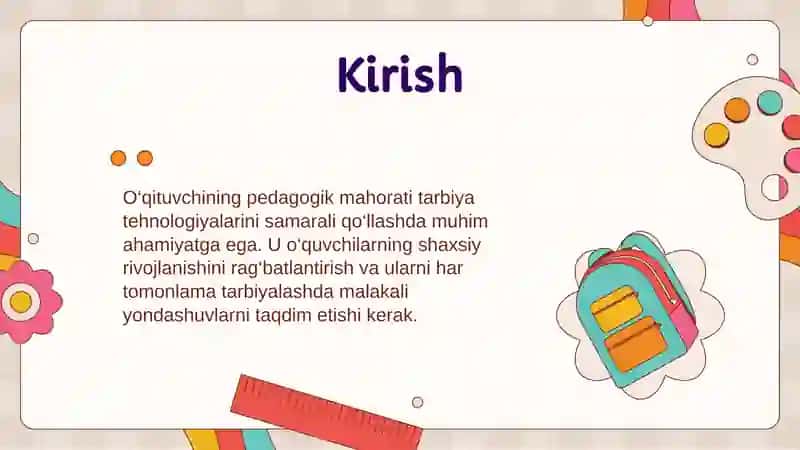 Kirish

O‘qituvchining pedagogik mahorati tarbiya tehnologiyalarini samarali qo‘llashda muhim ahamiyatga ega. U o‘quvchilarning shaxsiy rivojlanishini rag‘batlantirish va ularni har tomonlama tarbiyalashda malakali yondashuvlarni taqdim etishi kerak.